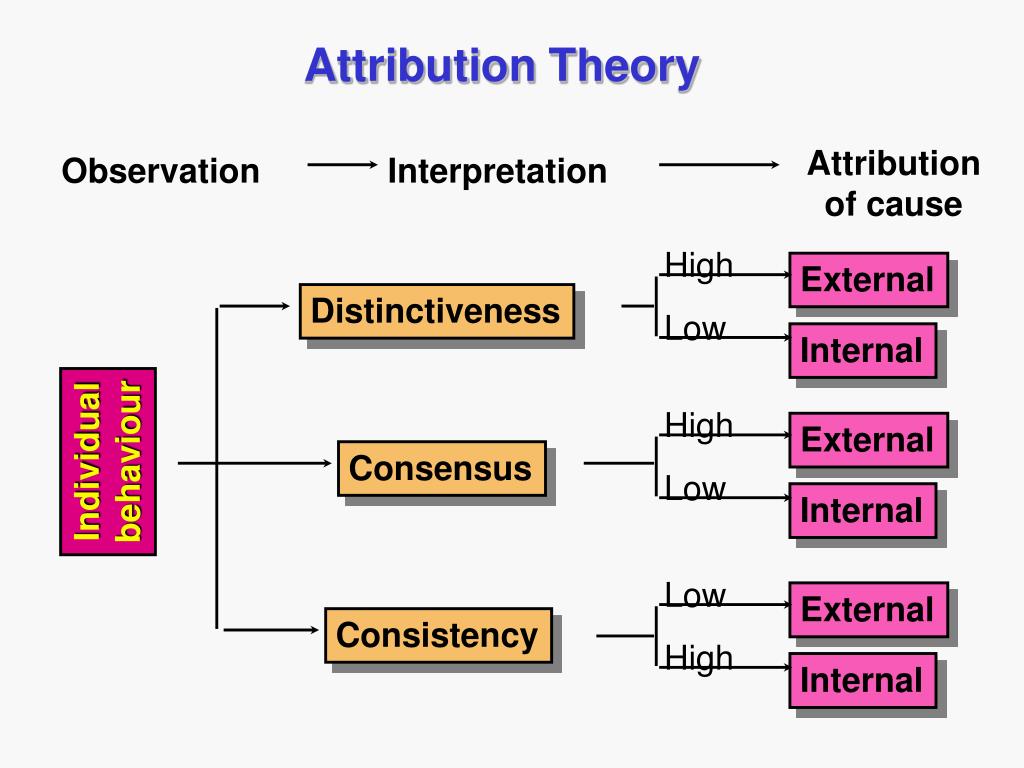 Attribution Theory

Observation

Interpretation

Attribution of cause

Individual behaviour

Distinctiveness

High

External

Low

Internal

Consensus

High

External

Low

Internal

Consistency

Low

External

High

Internal